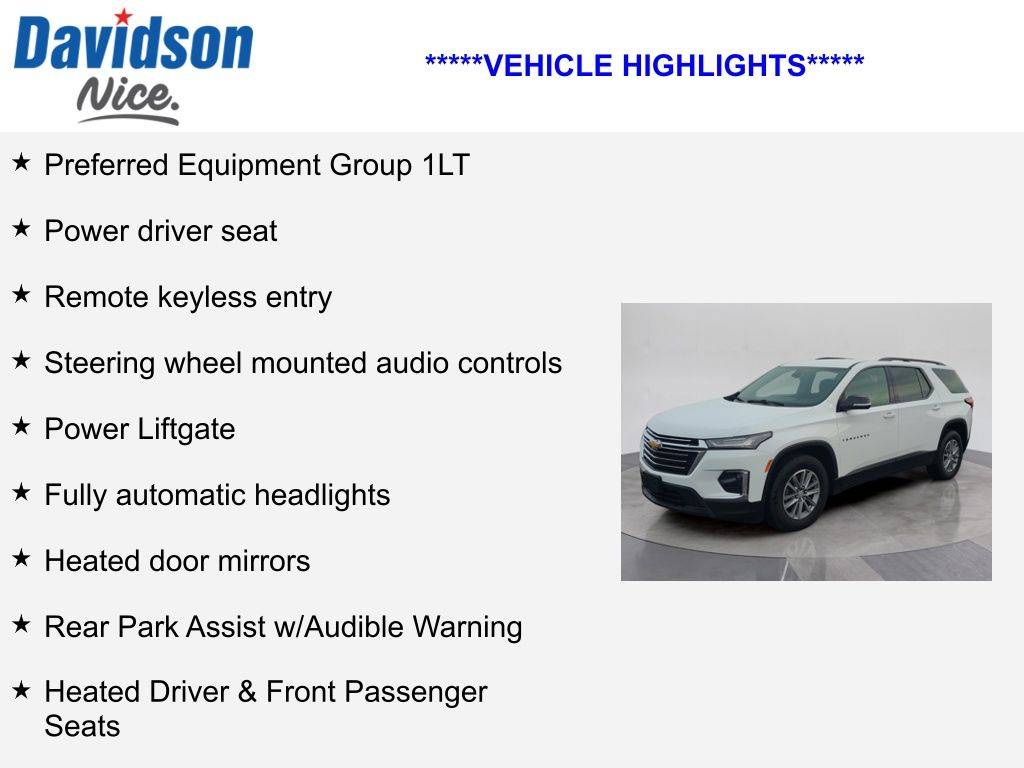 Davidson
Nice.

*****VEHICLE HIGHLIGHTS*****

★ Preferred Equipment Group 1LT

★ Power driver seat

★ Remote keyless entry

★ Steering wheel mounted audio controls

★ Power Liftgate

★ Fully automatic headlights

★ Heated door mirrors

★ Rear Park Assist w/Audible Warning

★ Heated Driver & Front Passenger Seats